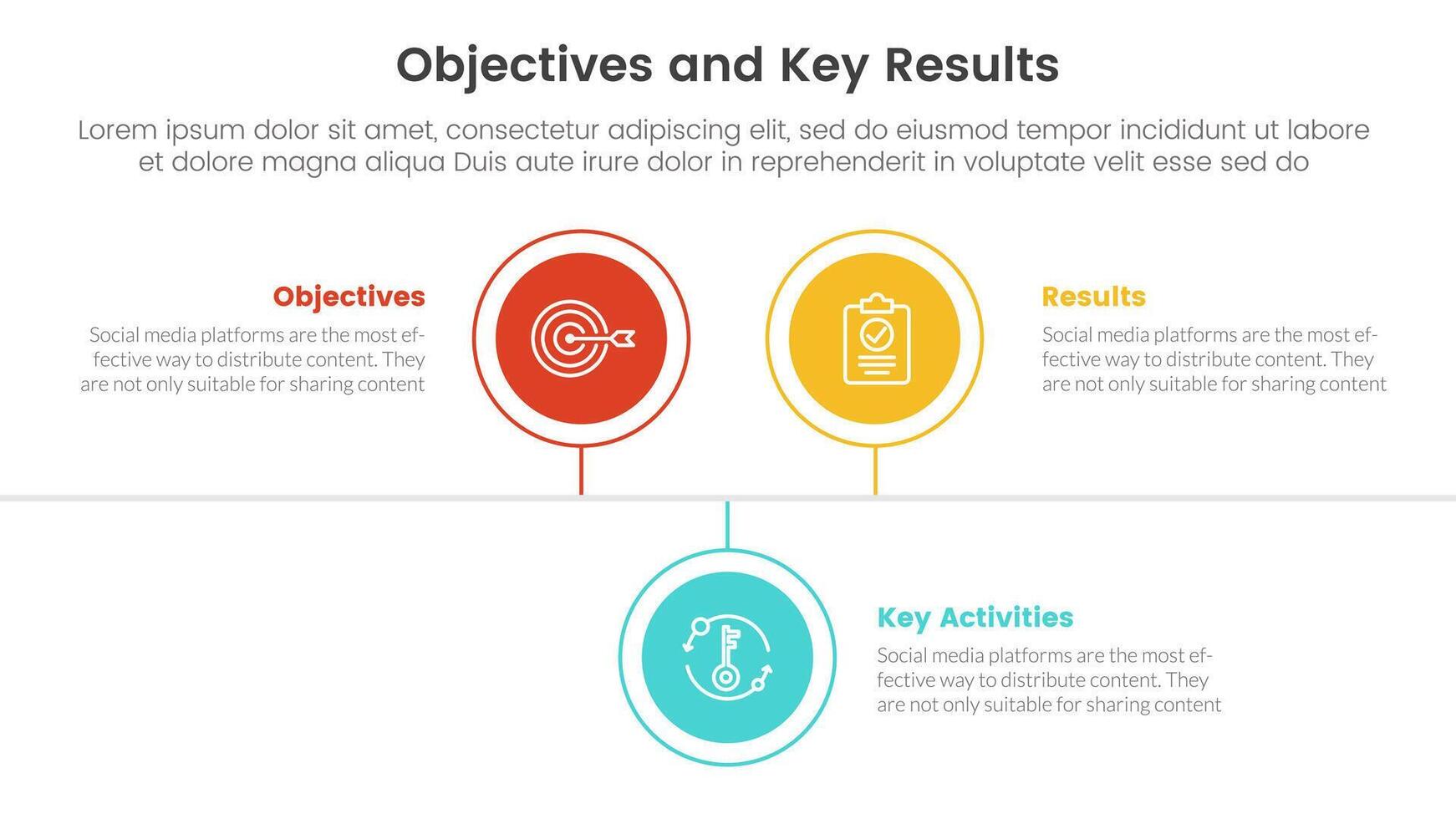 Objectives and Key Results

Lorem ipsum dolor sit amet, consectetur adipiscing elit, sed do eiusmod tempor incididunt ut labore et dolore magna aliqua Duis aute irure dolor in reprehenderit in voluptate velit esse sed do

Objectives
Social media platforms are the most effective way to distribute content. They are not only suitable for sharing content

Results
Social media platforms are the most effective way to distribute content. They are not only suitable for sharing content

Key Activities
Social media platforms are the most effective way to distribute content. They are not only suitable for sharing content